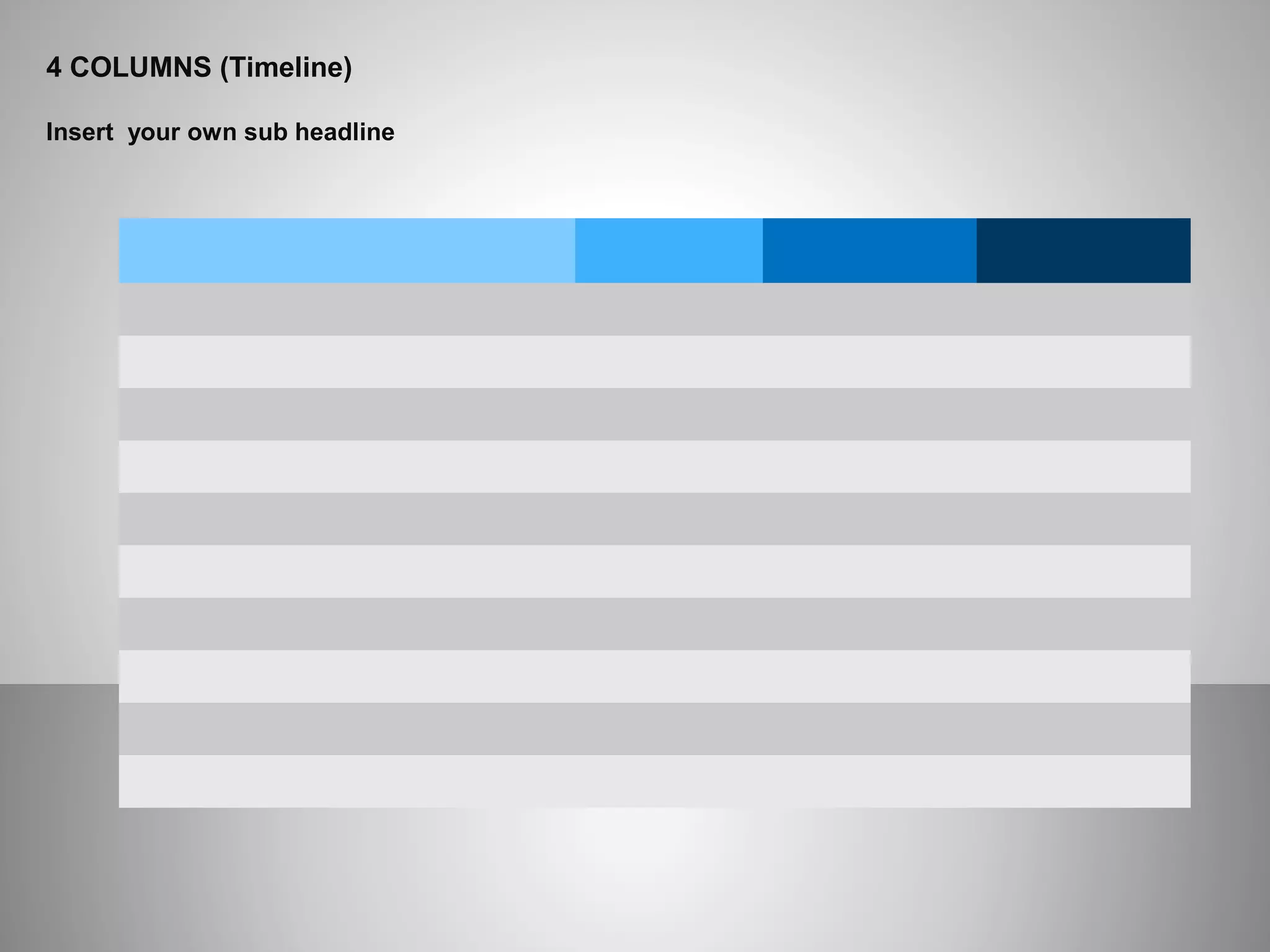 4 COLUMNS (Timeline)

Insert your own sub headline